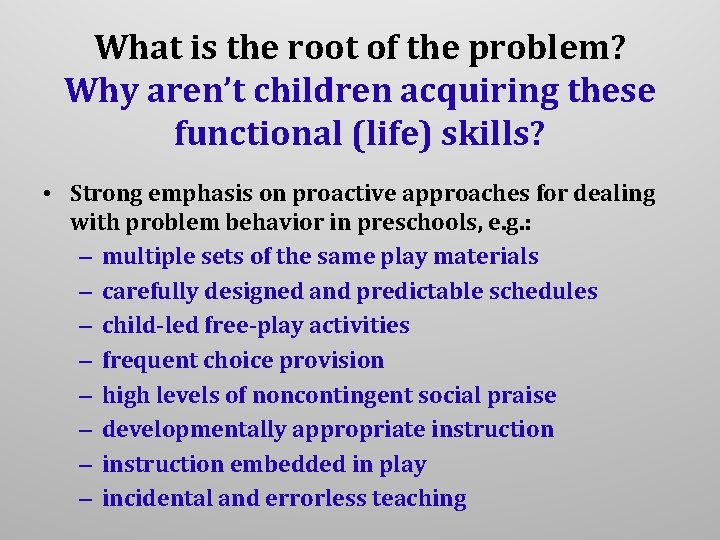 What is the root of the problem?
Why aren't children acquiring these functional (life) skills?

• Strong emphasis on proactive approaches for dealing with problem behavior in preschools, e.g.:
– multiple sets of the same play materials
– carefully designed and predictable schedules
– child-led free-play activities
– frequent choice provision
– high levels of noncontingent social praise
– developmentally appropriate instruction
– instruction embedded in play
– incidental and errorless teaching